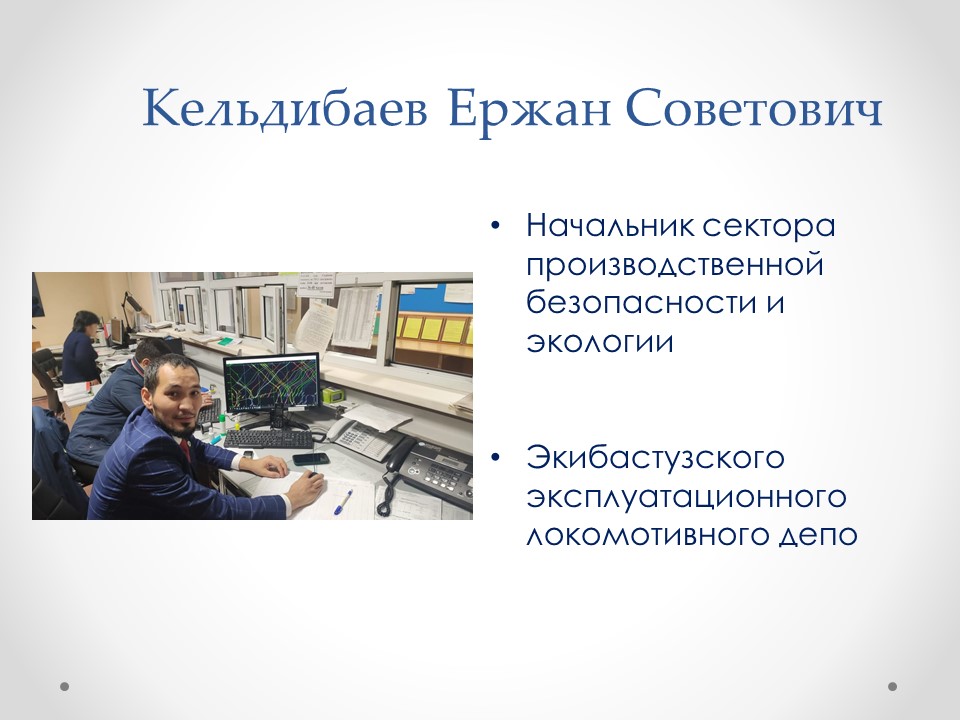 Кельдибаев Ержан Советович

• Начальник сектора производственной безопасности и экологии

• Экибастузского эксплуатационного локомотивного депо